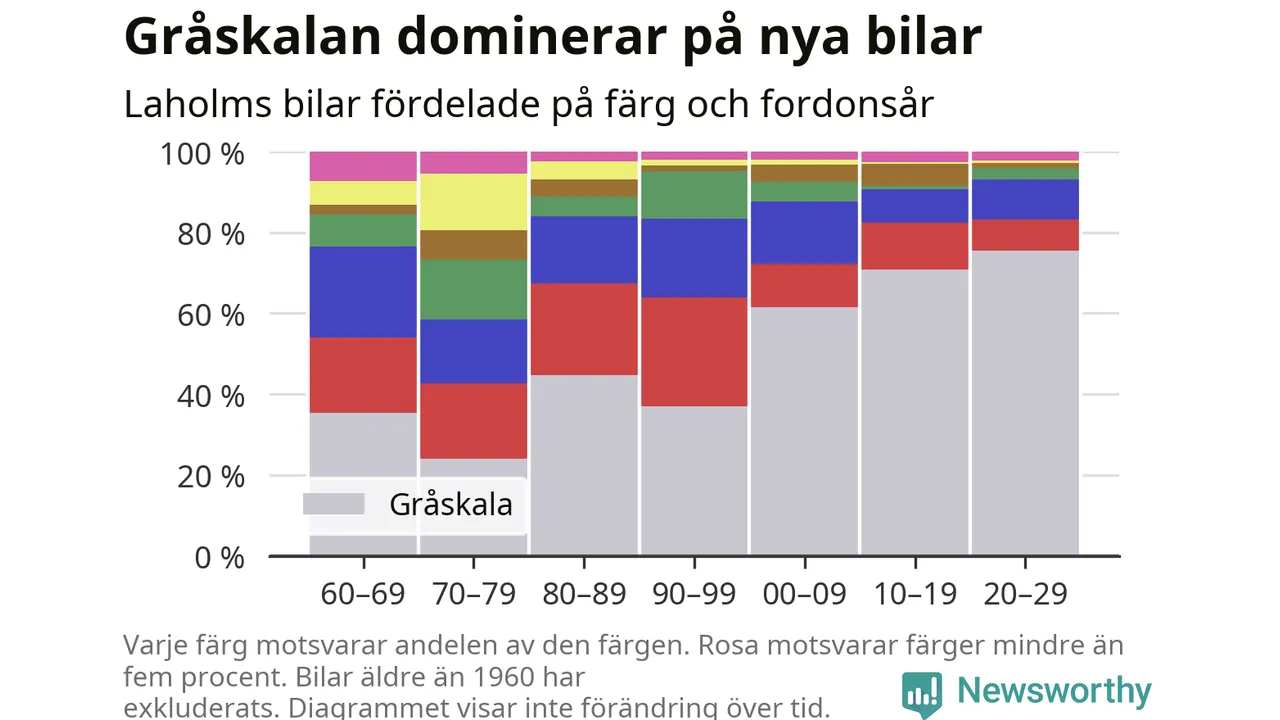 Gråskalan dominerar på nya bilar

Laholms bilar fördelade på färg och fordonsår

100 %
80 %
60 %
40 %
20 %
0 %

Gråskala

60–69 70–79 80–89 90–99 00–09 10–19 20–29

Varje färg motsvarar andelen av den färgen. Rosa motsvarar färger mindre än fem procent. Bilar äldre än 1960 har exkluderats. Diagrammet visar inte förändring över tid.

Newsworthy